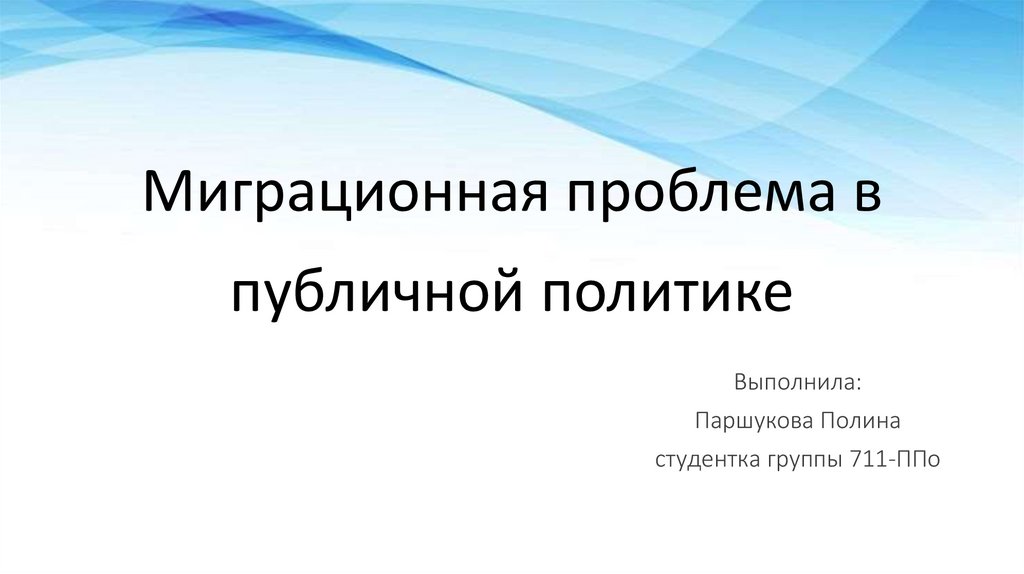 Миграционная проблема в публичной политике

Выполнила:
Паршукова Полина
студентка группы 711-ППо